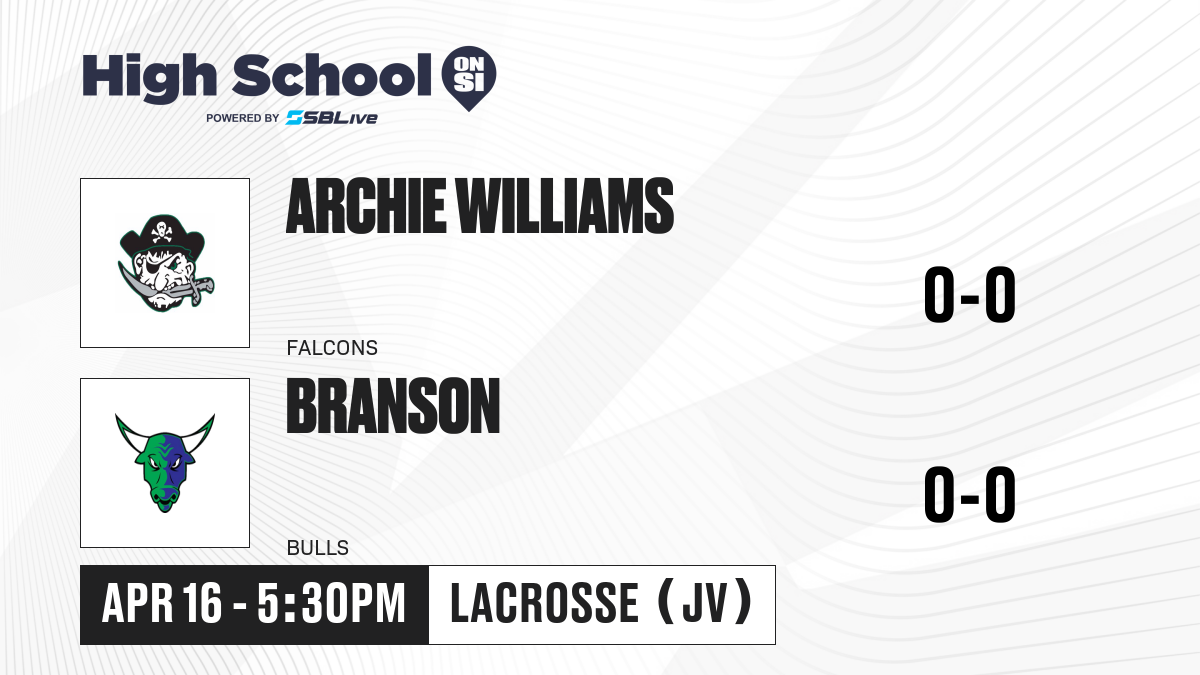 High School ON SI
POWERED BY SBLive

ARCHIE WILLIAMS
FALCONS
0-0

BRANSON
BULLS
0-0

APR 16 - 5:30PM
LACROSSE (JV)